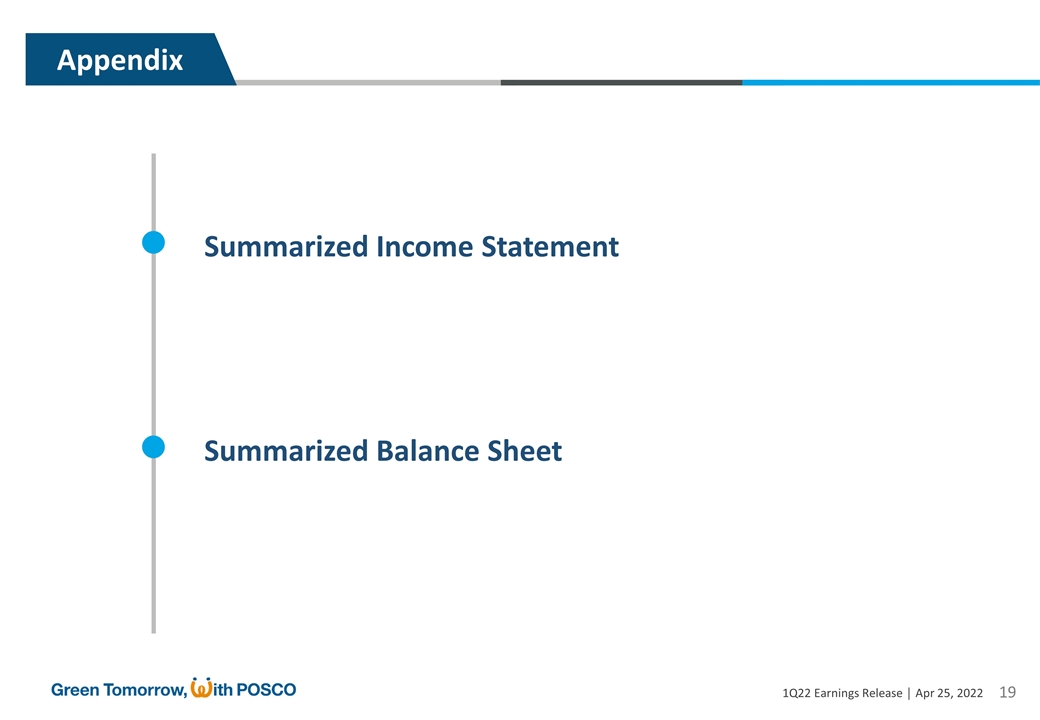 Appendix

Summarized Income Statement

Summarized Balance Sheet

Green Tomorrow, With POSCO

1Q22 Earnings Release | Apr 25, 2022 19